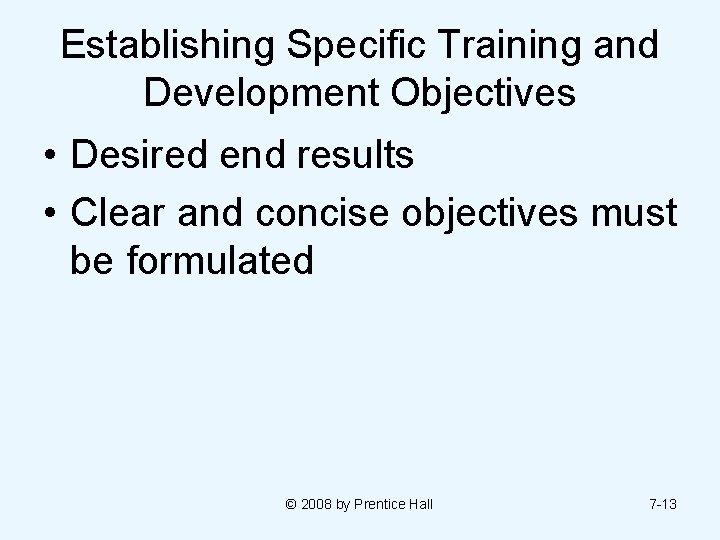 Establishing Specific Training and Development Objectives

• Desired end results
• Clear and concise objectives must be formulated

© 2008 by Prentice Hall

7-13